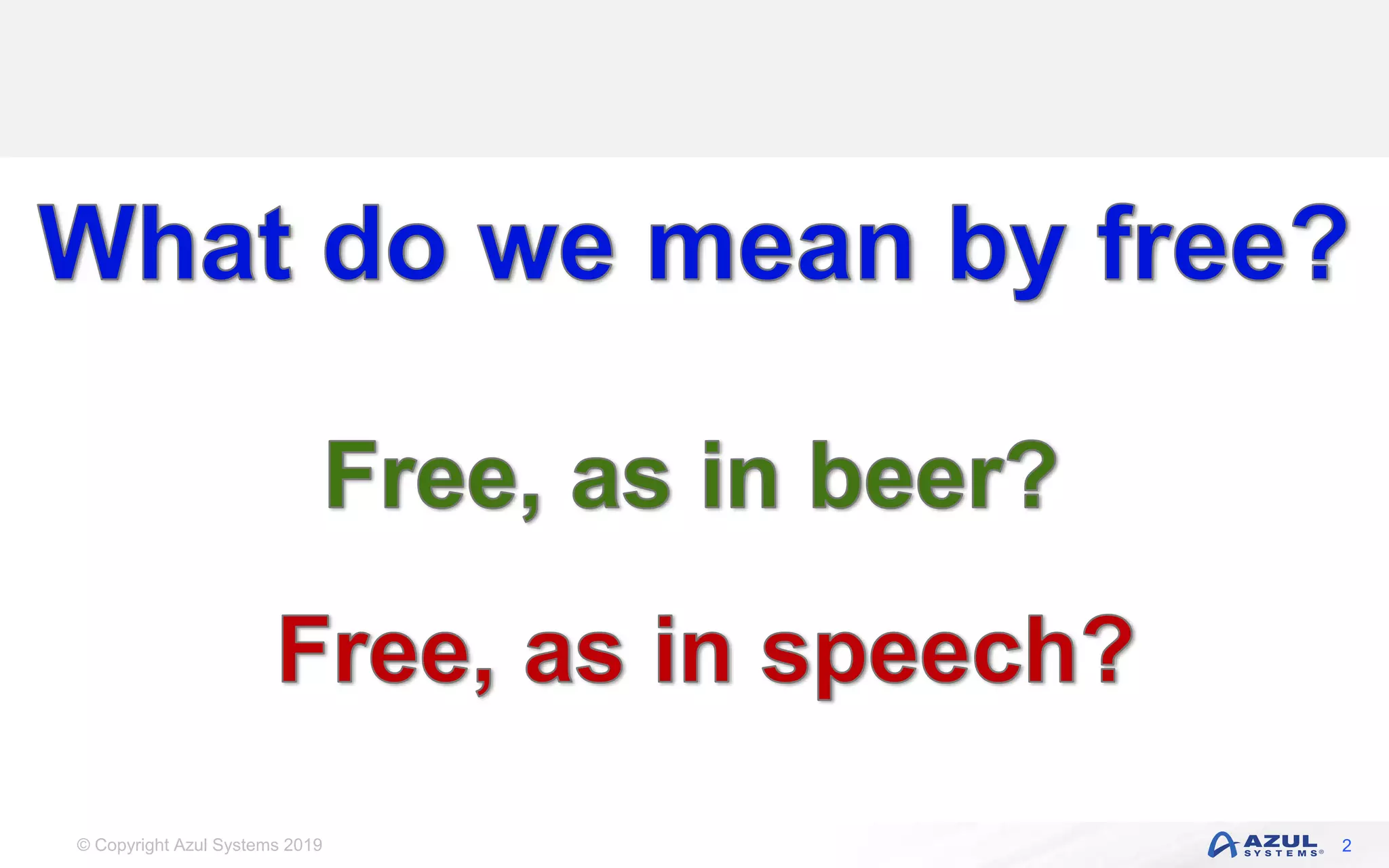 What do we mean by free?

Free, as in beer?

Free, as in speech?

© Copyright Azul Systems 2019

AZUL SYSTEMS®

2